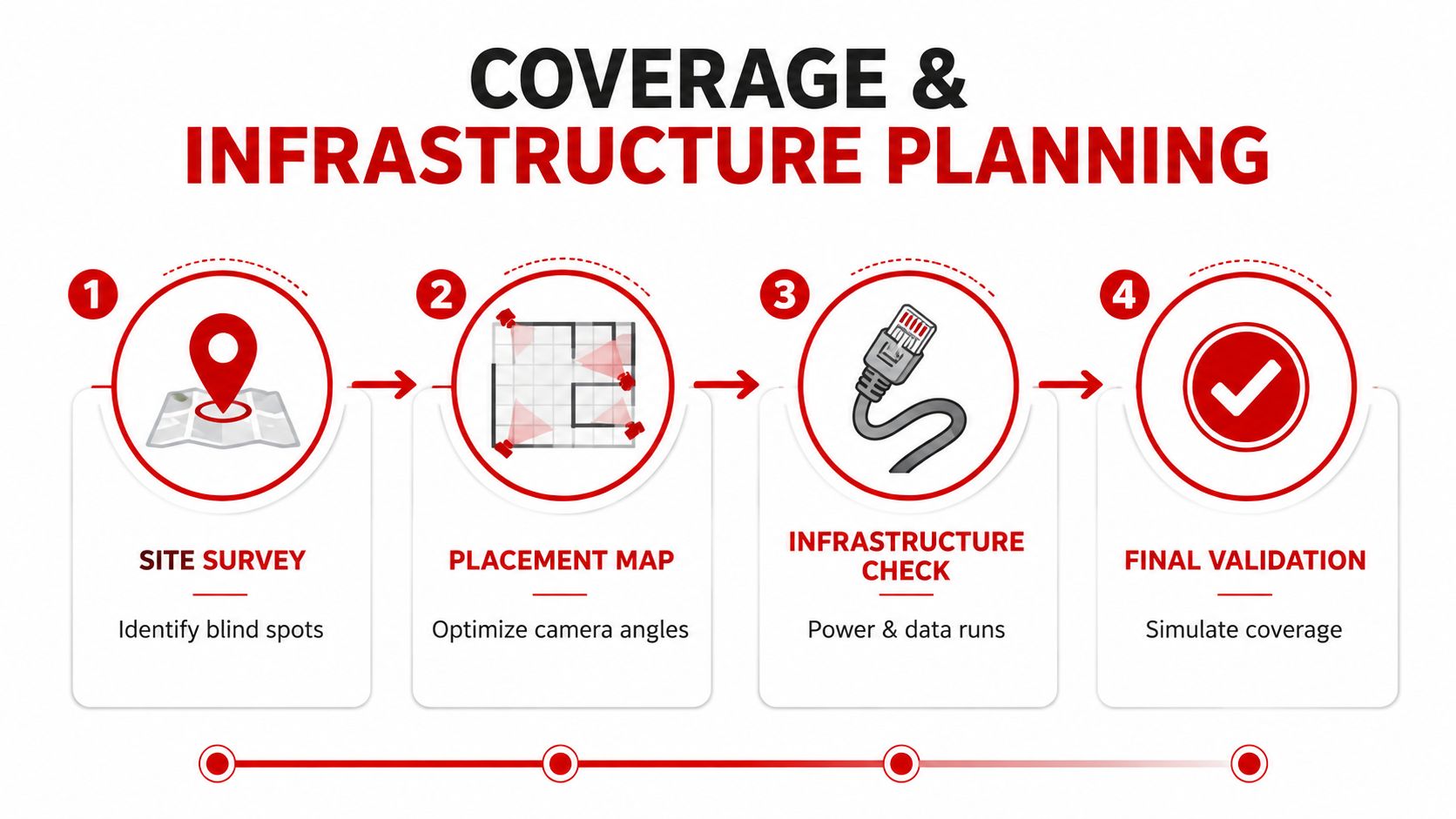 COVERAGE &
INFRASTRUCTURE PLANNING

1

SITE SURVEY

Identify blind spots

2

PLACEMENT MAP

Optimize camera angles

3

INFRASTRUCTURE CHECK

Power & data runs

4

FINAL VALIDATION

Simulate coverage